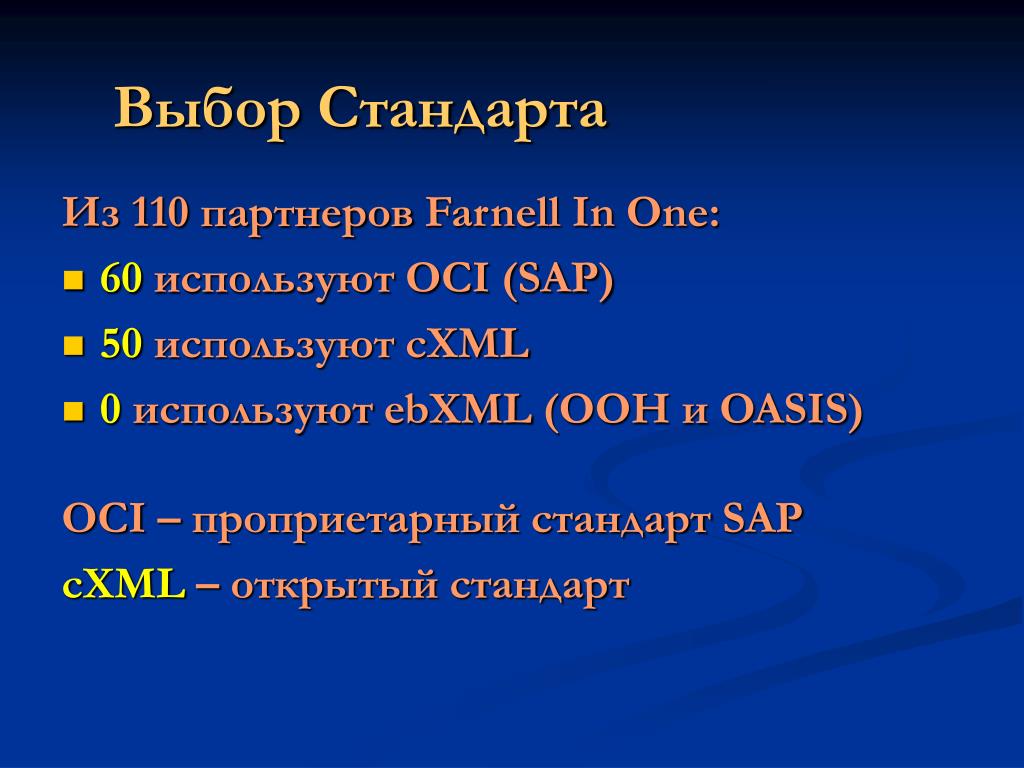 Выбор Стандарта

Из 110 партнеров Farnell In One:

- 60 используют OCI (SAP)
- 50 используют cXML
- 0 используют ebXML (ООН и OASIS)

OCI – проприетарный стандарт SAP
cXML – открытый стандарт